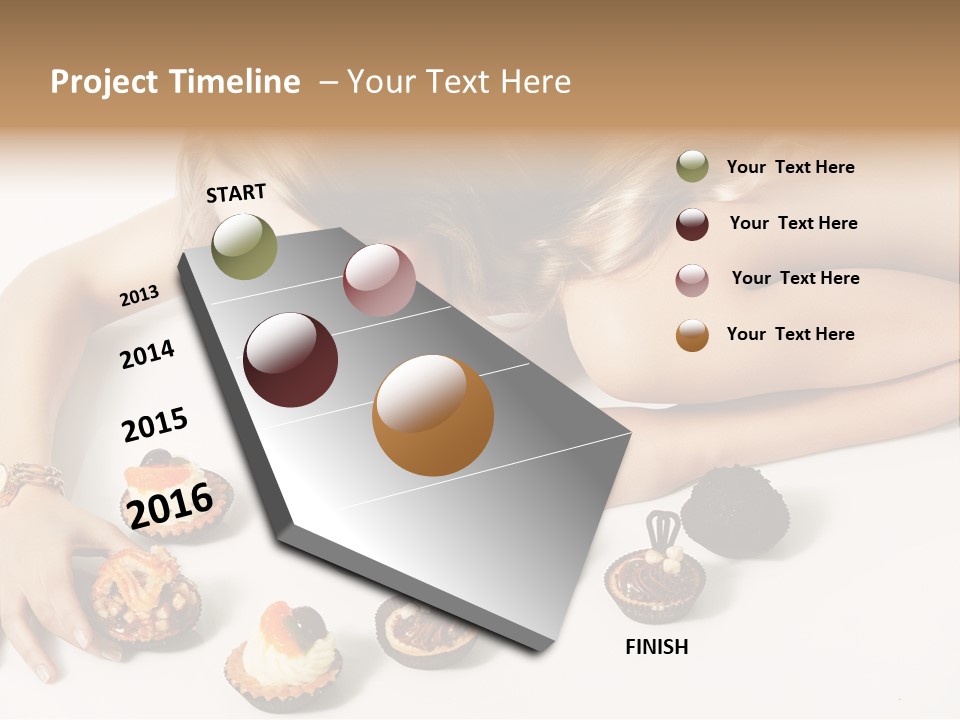 Project Timeline – Your Text Here

START

2013

2014

2015

2016

FINISH

Your Text Here

Your Text Here

Your Text Here

Your Text Here